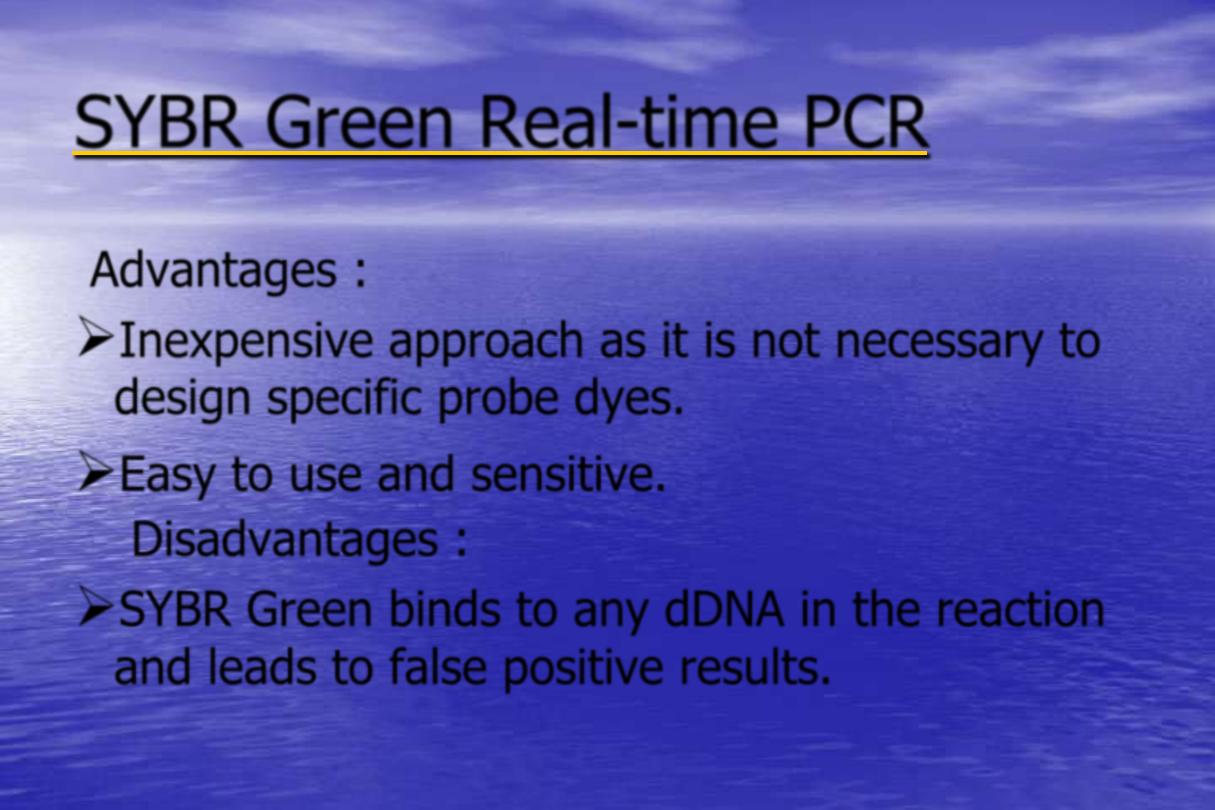 SYBR Green Real-time PCR

Advantages :

➢Inexpensive approach as it is not necessary to design specific probe dyes.

➢Easy to use and sensitive.

Disadvantages :

➢SYBR Green binds to any dDNA in the reaction and leads to false positive results.